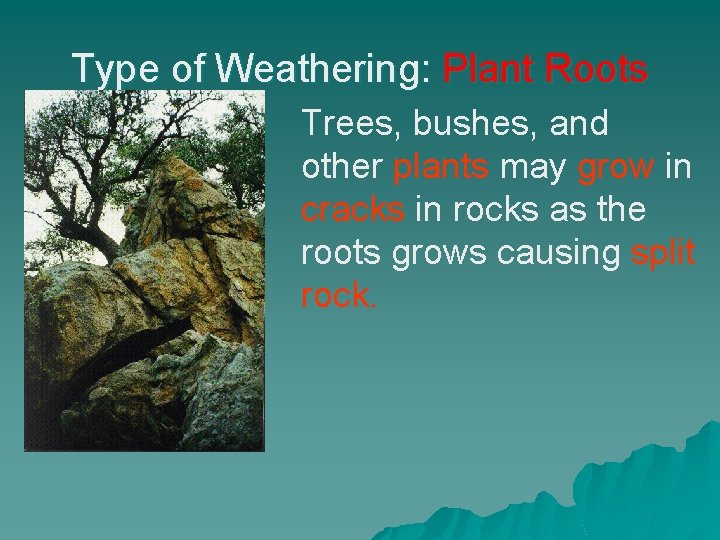 Type of Weathering: Plant Roots

Trees, bushes, and other plants may grow in cracks in rocks as the roots grows causing split rock.